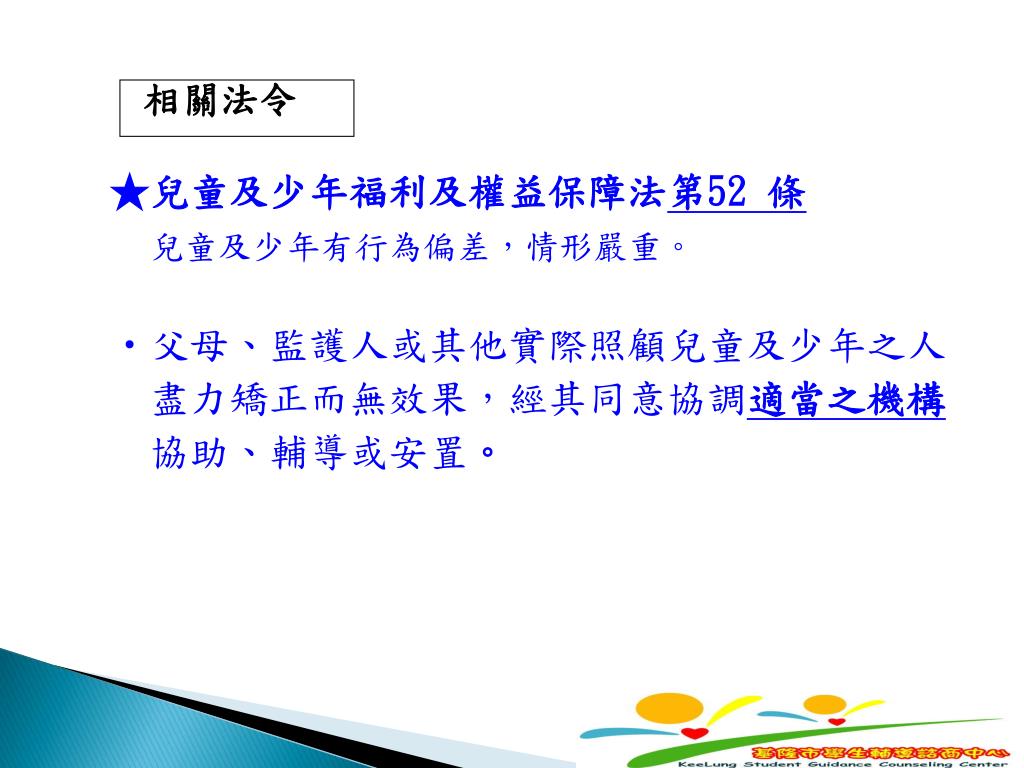 相關法令

★兒童及少年福利及權益保障法第52 條
兒童及少年有行為偏差，情形嚴重。

• 父母、監護人或其他實際照顧兒童及少年之人盡力矯正而無效果，經其同意協調適當之機構協助、輔導或安置。

基隆市學生輔導諮商中心
KeeLung Student Guidance Counseling Center